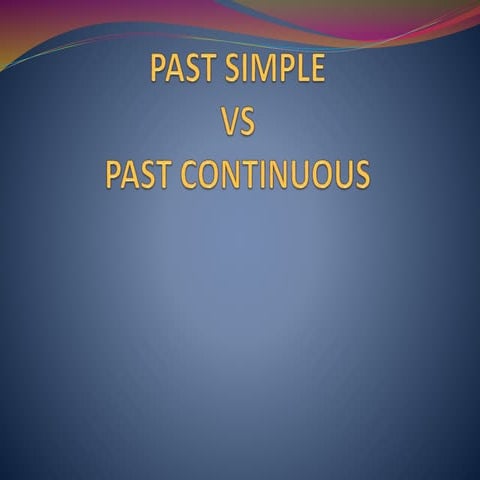 PAST SIMPLE
VS
PAST CONTINUOUS